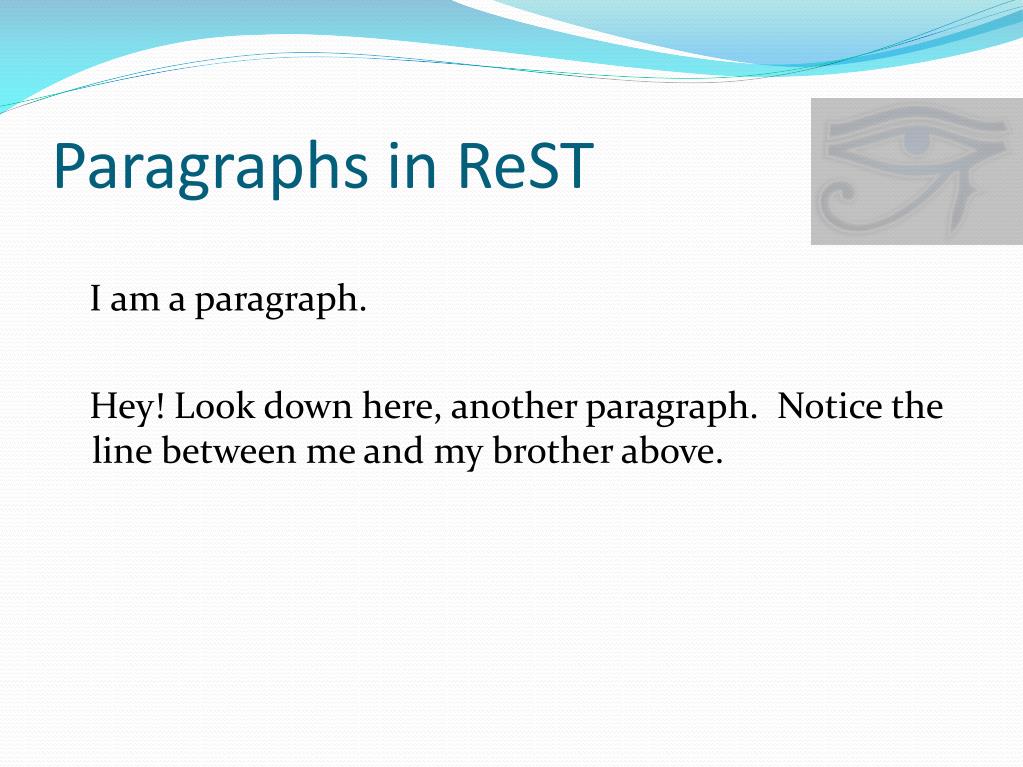 Paragraphs in ReST

I am a paragraph.

Hey! Look down here, another paragraph.  Notice the line between me and my brother above.